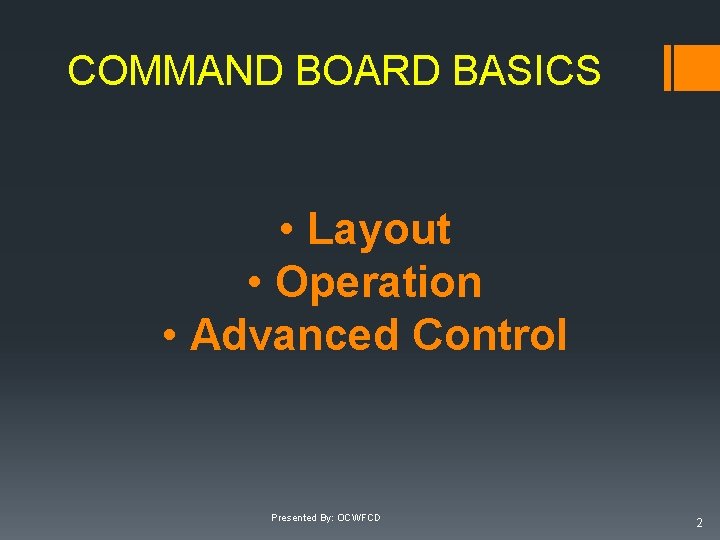 COMMAND BOARD BASICS

• Layout
• Operation
• Advanced Control

Presented By: OCWFCD

2